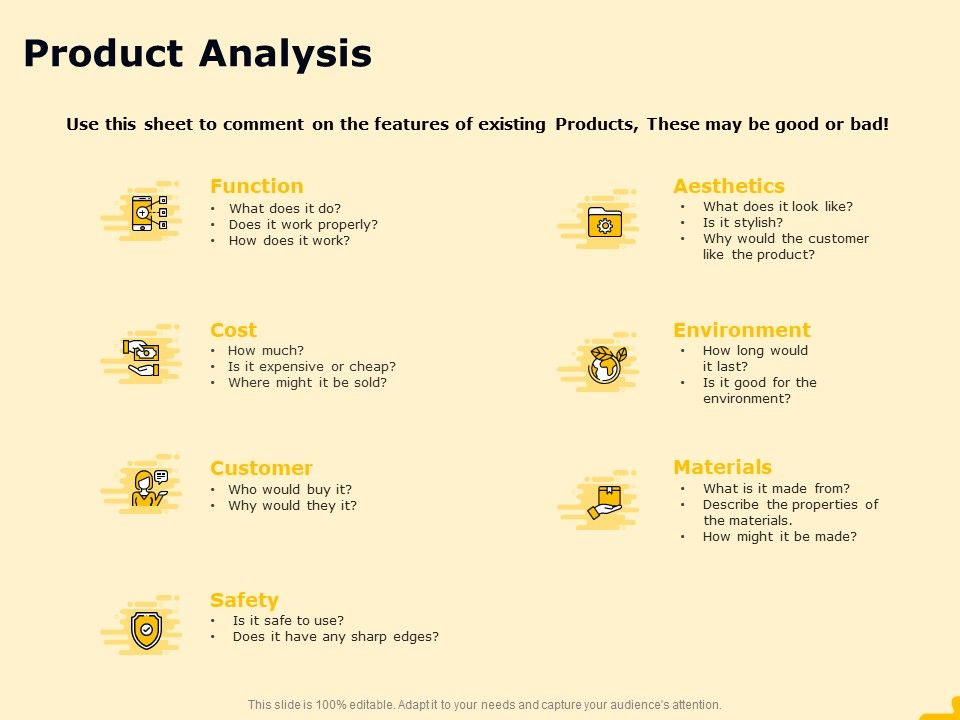 Product Analysis

Use this sheet to comment on the features of existing Products, These may be good or bad!

Function
• What does it do?
• Does it work properly?
• How does it work?

Cost
• How much?
• Is it expensive or cheap?
• Where might it be sold?

Customer
• Who would buy it?
• Why would they it?

Safety
• Is it safe to use?
• Does it have any sharp edges?

Aesthetics
• What does it look like?
• Is it stylish?
• Why would the customer like the product?

Environment
• How long would it last?
• Is it good for the environment?

Materials
• What is it made from?
• Describe the properties of the materials.
• How might it be made?

This slide is 100% editable. Adapt it to your needs and capture your audience's attention.